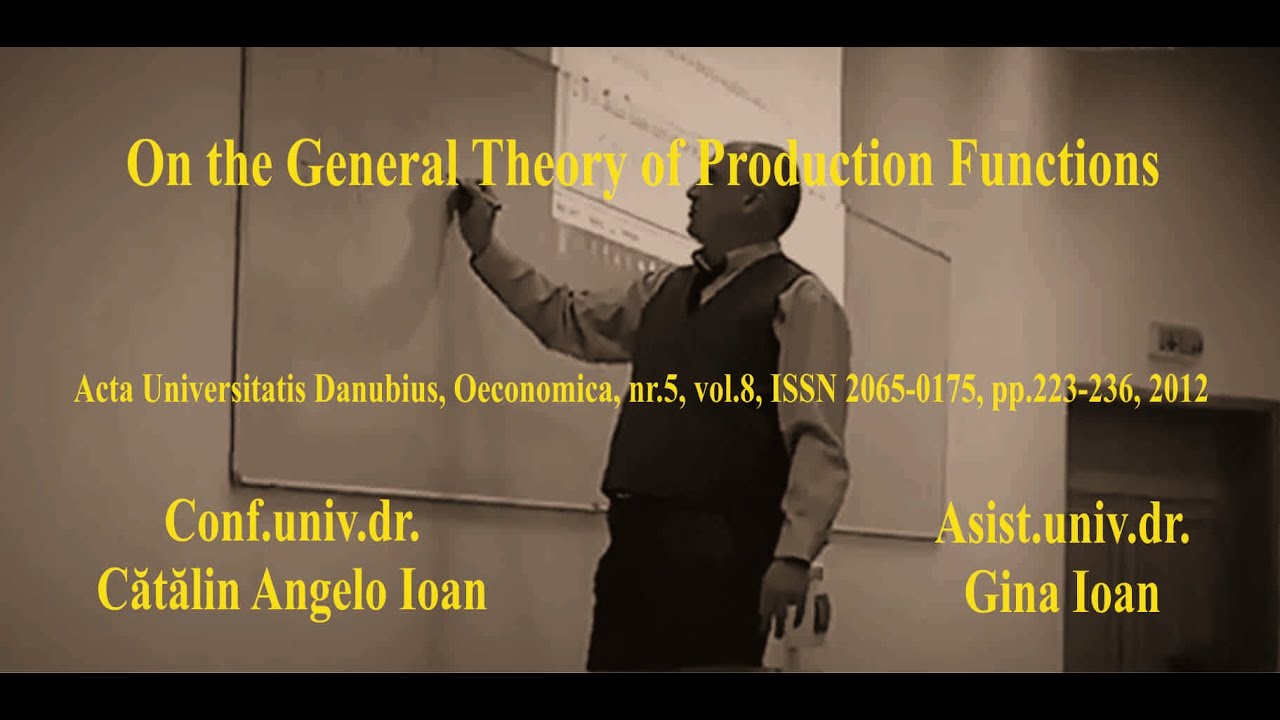 On the General Theory of Production Functions

Acta Universitatis Danubius, Oeconomica, nr.5, vol.8, ISSN 2065-0175, pp.223-236, 2012

Conf.univ.dr.
Cătălin Angelo Ioan

Asist.univ.dr.
Gina Ioan